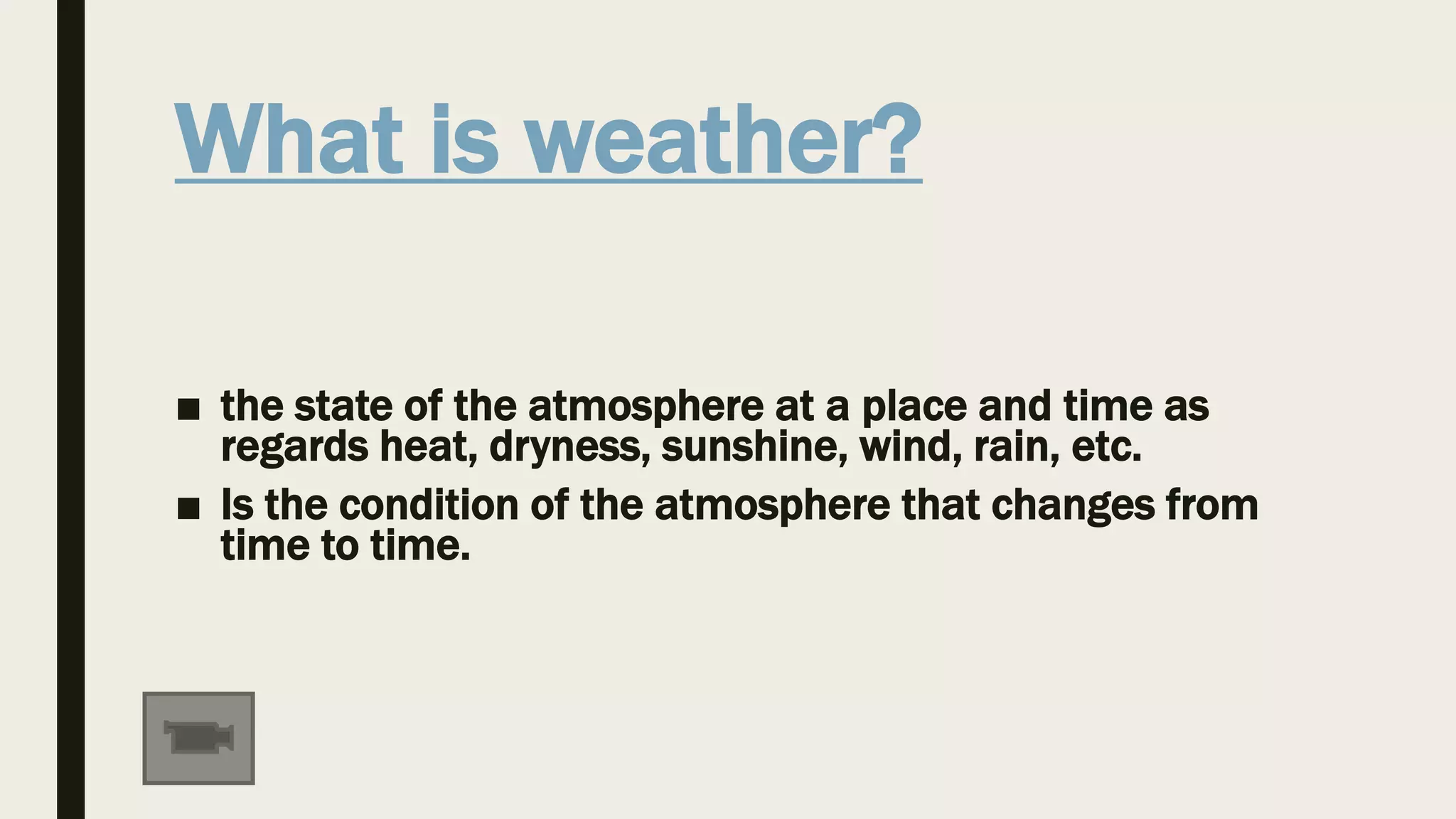 What is weather?

■ the state of the atmosphere at a place and time as regards heat, dryness, sunshine, wind, rain, etc.

■ Is the condition of the atmosphere that changes from time to time.